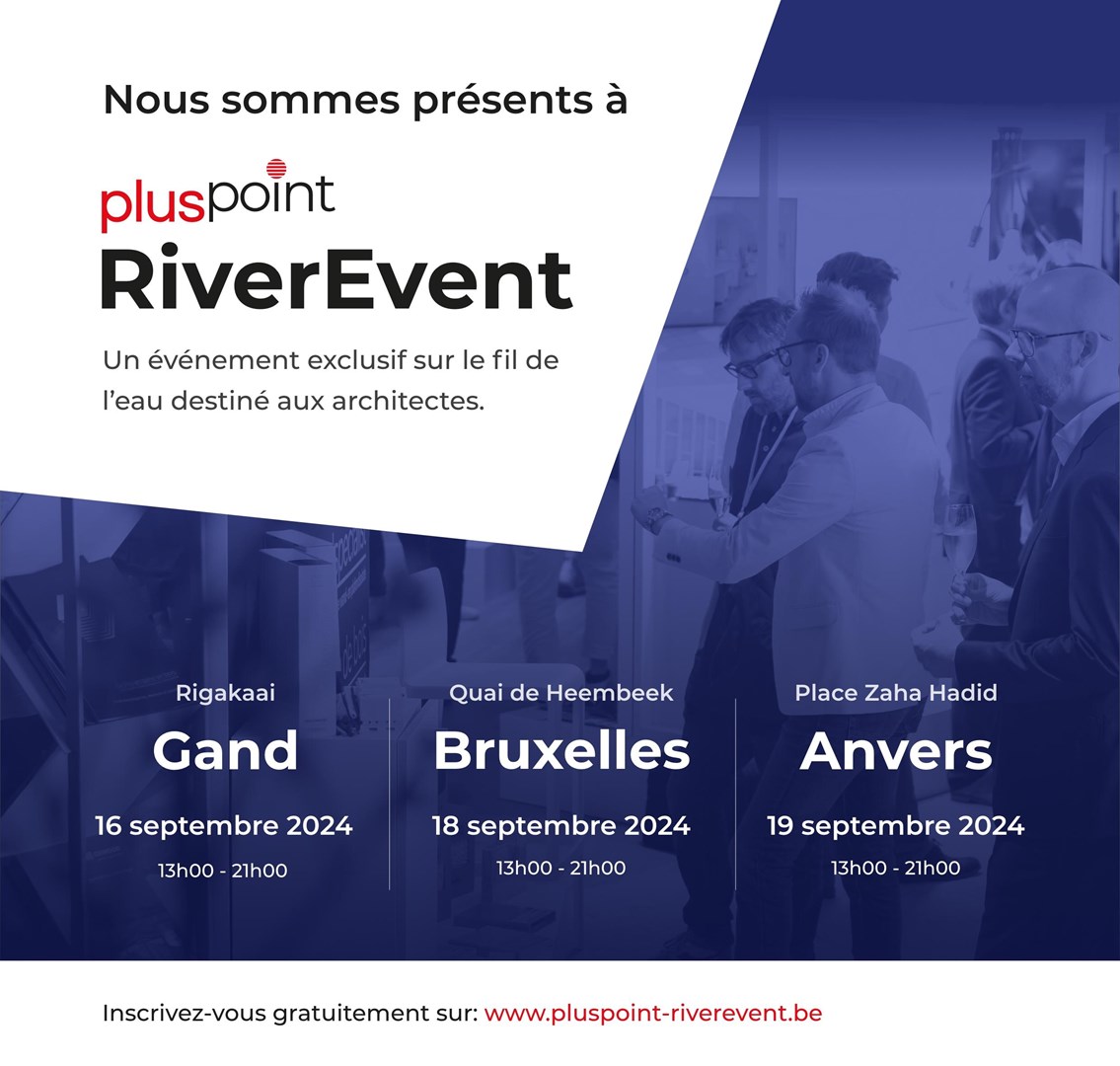 Nous sommes présents à

pluspoint
RiverEvent

Un événement exclusif sur le fil de l'eau destiné aux architectes.

Rigakaai
Gand
16 septembre 2024
13h00 - 21h00

Quai de Heembeek
Bruxelles
18 septembre 2024
13h00 - 21h00

Place Zaha Hadid
Anvers
19 septembre 2024
13h00 - 21h00

Inscrivez-vous gratuitement sur: www.pluspoint-riverevent.be